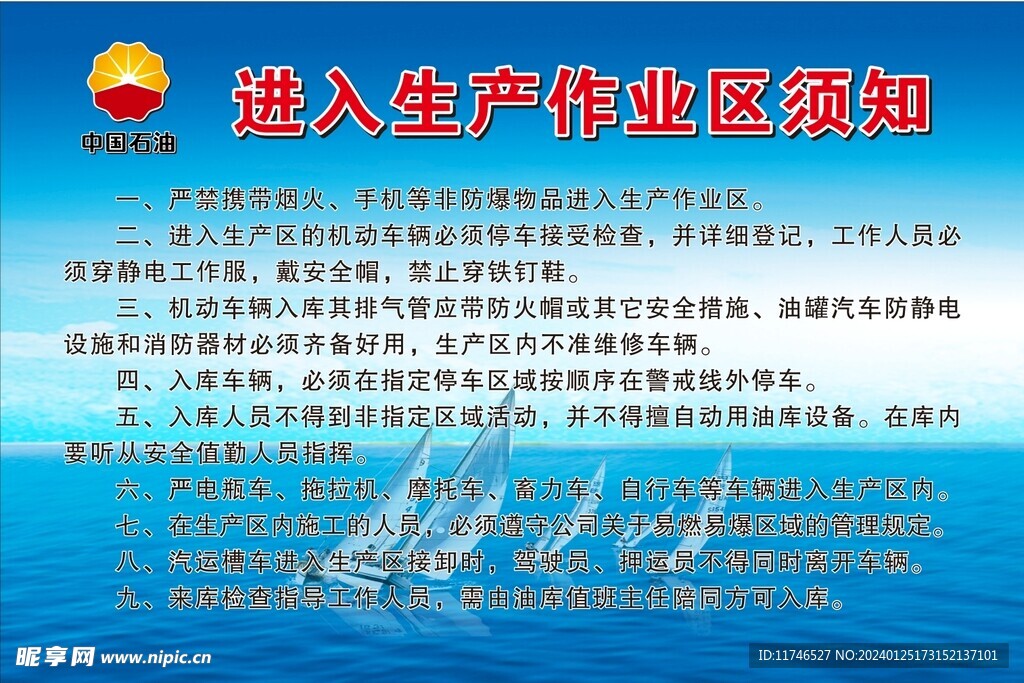 中国石油

进入生产作业区须知

一、严禁携带烟火、手机等非防爆物品进入生产作业区。

二、进入生产区的机动车辆必须停车接受检查，并详细登记，工作人员必须穿静电工作服，戴安全帽，禁止穿铁钉鞋。

三、机动车辆入库其排气管应带防火帽或其它安全措施、油罐汽车防静电设施和消防器材必须齐备好用，生产区内不准维修车辆。

四、入库车辆，必须在指定停车区域按顺序在警戒线外停车。

五、入库人员不得到非指定区域活动，并不得擅自动用油库设备。在库内要听从安全值勤人员指挥。

六、严电瓶车、拖拉机、摩托车、畜力车、自行车等车辆进入生产区内。

七、在生产区内施工的人员，必须遵守公司关于易燃易爆区域的管理规定。

八、汽运槽车进入生产区接卸时，驾驶员、押运员不得同时离开车辆。

九、来库检查指导工作人员，需由油库值班主任陪同方可入库。

昵享网 www.nipic.cn

ID:11746527 NO:20240125173152137101